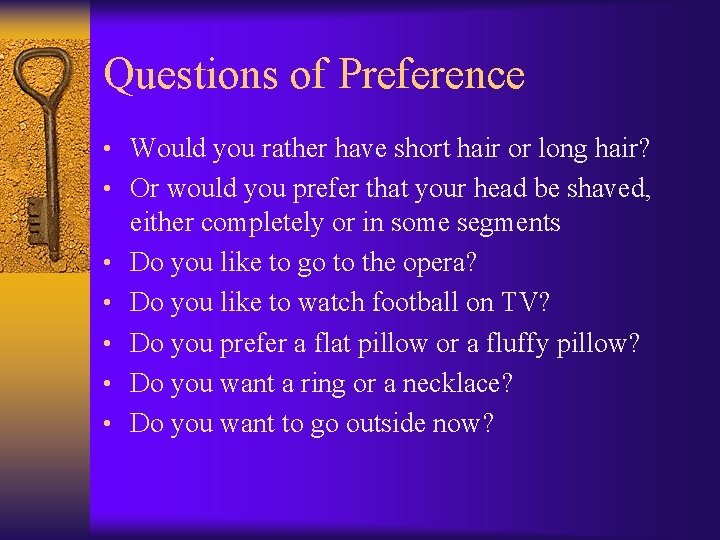 Questions of Preference

• Would you rather have short hair or long hair?
• Or would you prefer that your head be shaved, either completely or in some segments
• Do you like to go to the opera?
• Do you like to watch football on TV?
• Do you prefer a flat pillow or a fluffy pillow?
• Do you want a ring or a necklace?
• Do you want to go outside now?